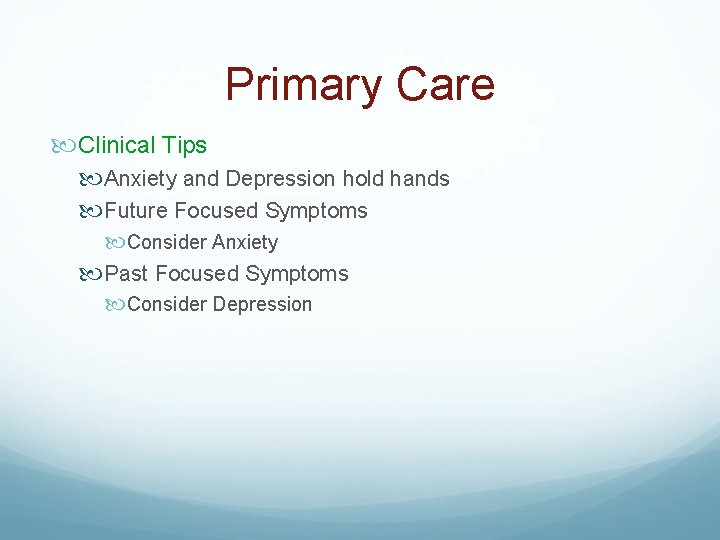 Primary Care

Clinical Tips

Anxiety and Depression hold hands

Future Focused Symptoms

Consider Anxiety

Past Focused Symptoms

Consider Depression